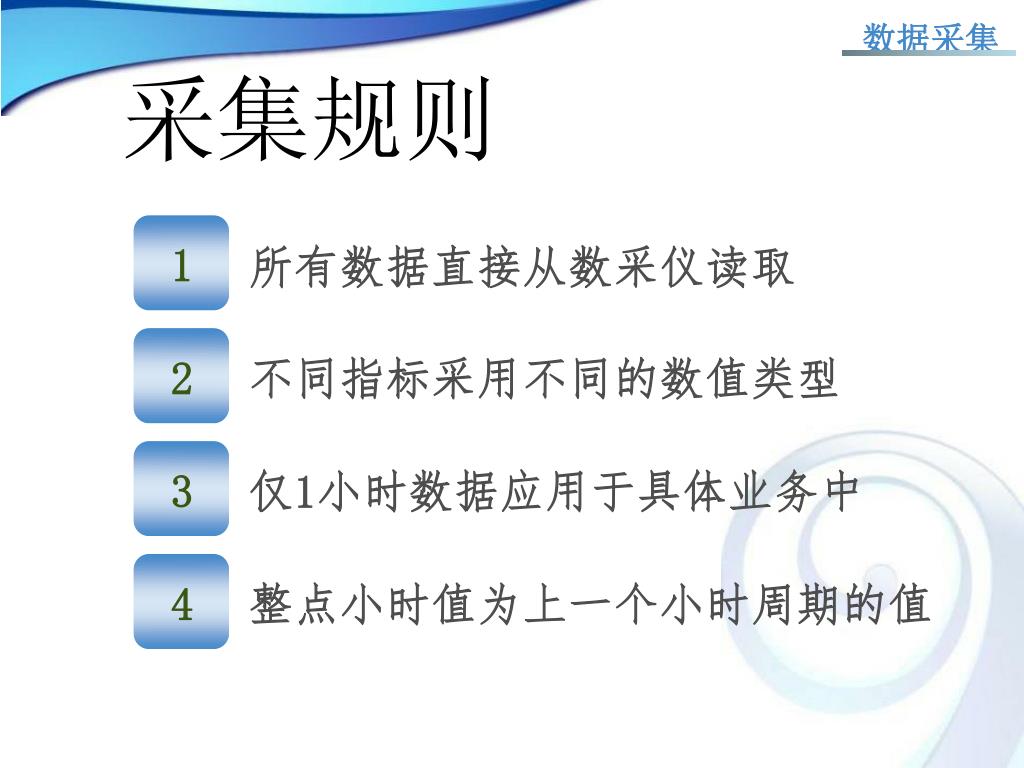 数据采集

采集规则

1 所有数据直接从数采仪读取

2 不同指标采用不同的数值类型

3 仅1小时数据应用于具体业务中

4 整点小时值为上一个小时周期的值